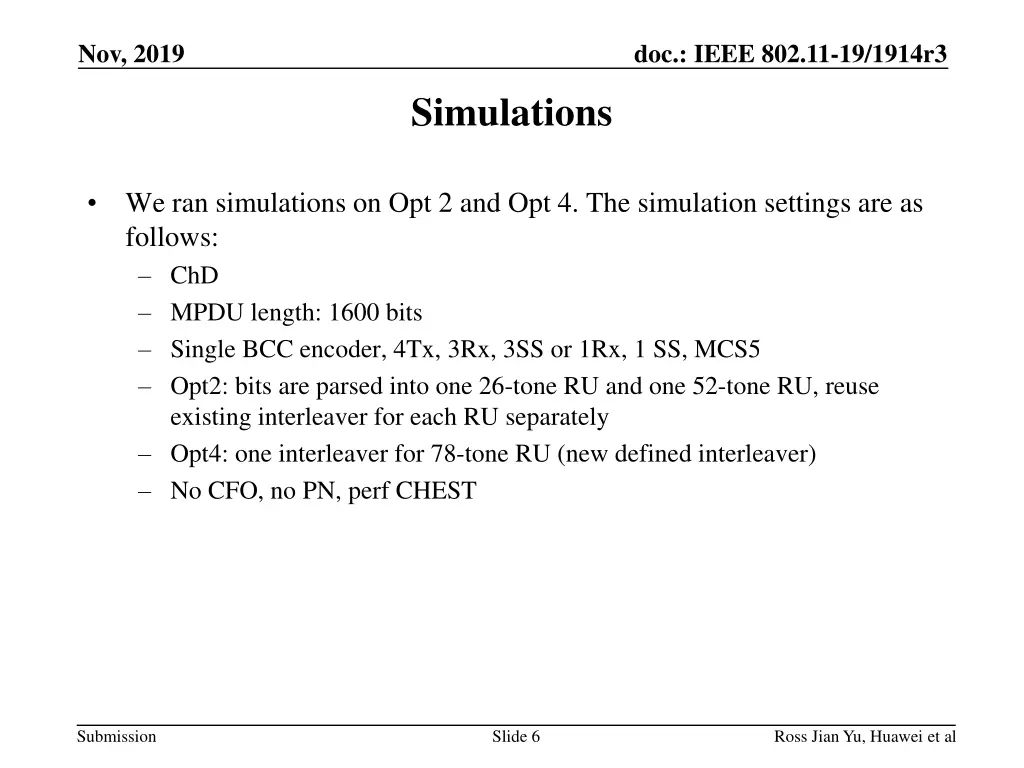 Nov, 2019

doc.: IEEE 802.11-19/1914r3

Simulations

• We ran simulations on Opt 2 and Opt 4. The simulation settings are as follows:
– ChD
– MPDU length: 1600 bits
– Single BCC encoder, 4Tx, 3Rx, 3SS or 1Rx, 1 SS, MCS5
– Opt2: bits are parsed into one 26-tone RU and one 52-tone RU, reuse existing interleaver for each RU separately
– Opt4: one interleaver for 78-tone RU (new defined interleaver)
– No CFO, no PN, perf CHEST

Submission

Slide 6

Ross Jian Yu, Huawei et al